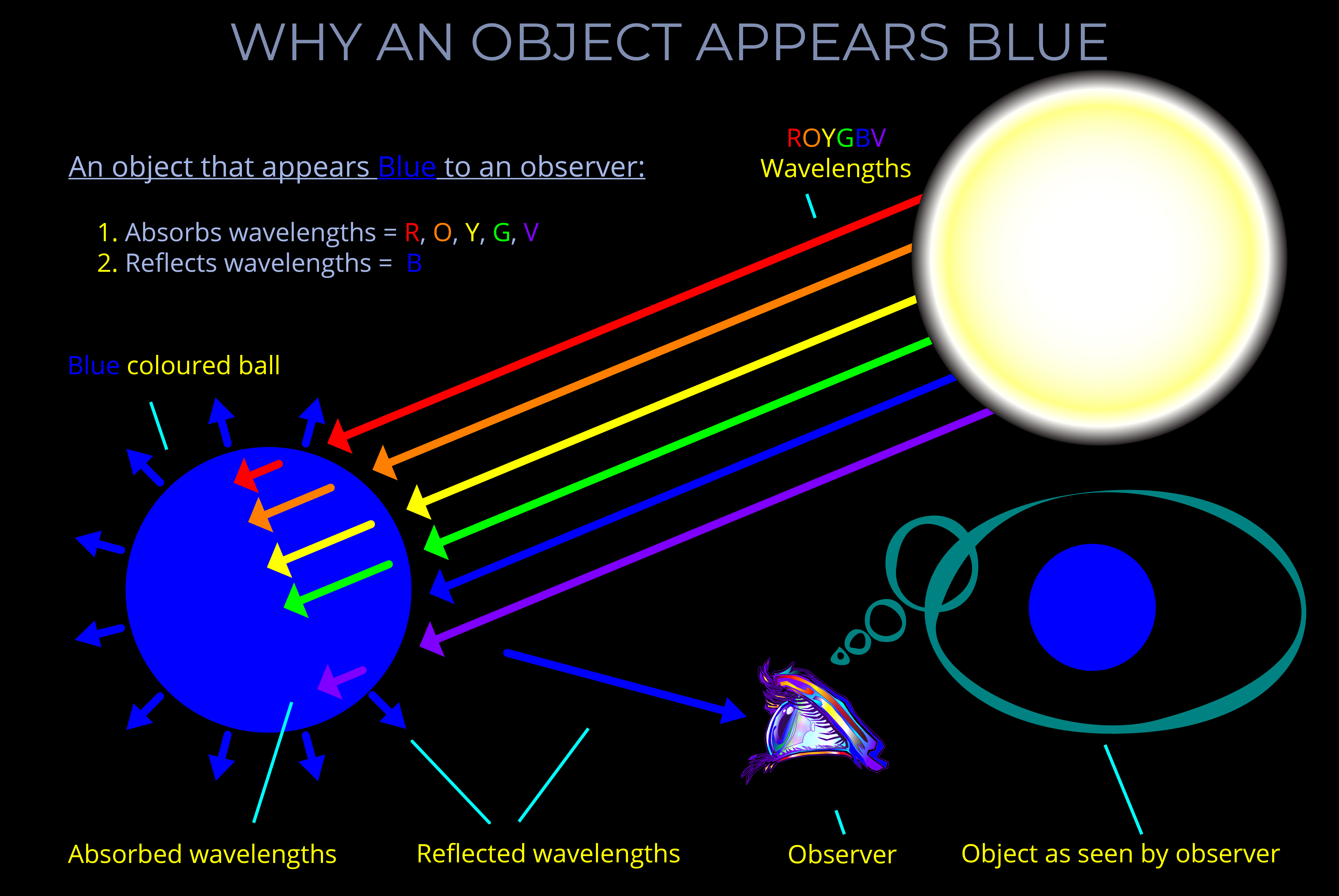 WHY AN OBJECT APPEARS BLUE

An object that appears Blue to an observer:

1. Absorbs wavelengths = R, O, Y, G, V
2. Reflects wavelengths = B

ROYGBV
Wavelengths

Blue coloured ball

Absorbed wavelengths

Reflected wavelengths

Observer

Object as seen by observer